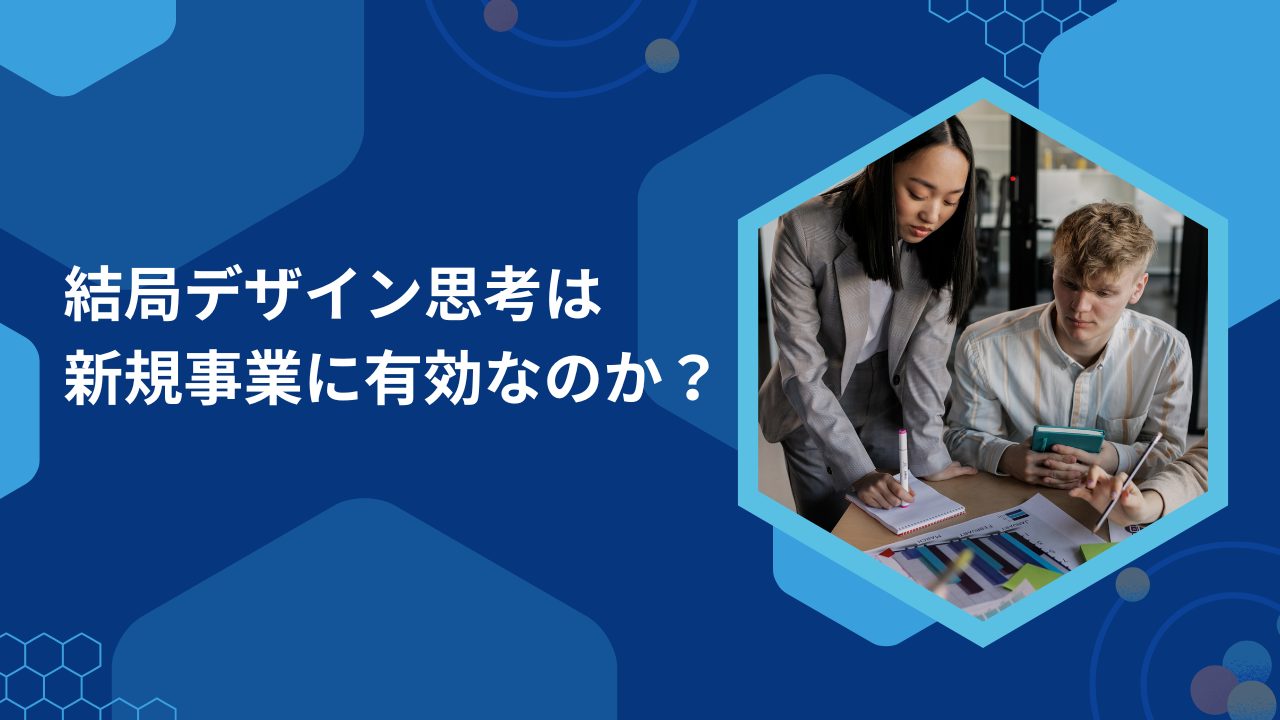 結局デザイン思考は
新規事業に有効なのか？